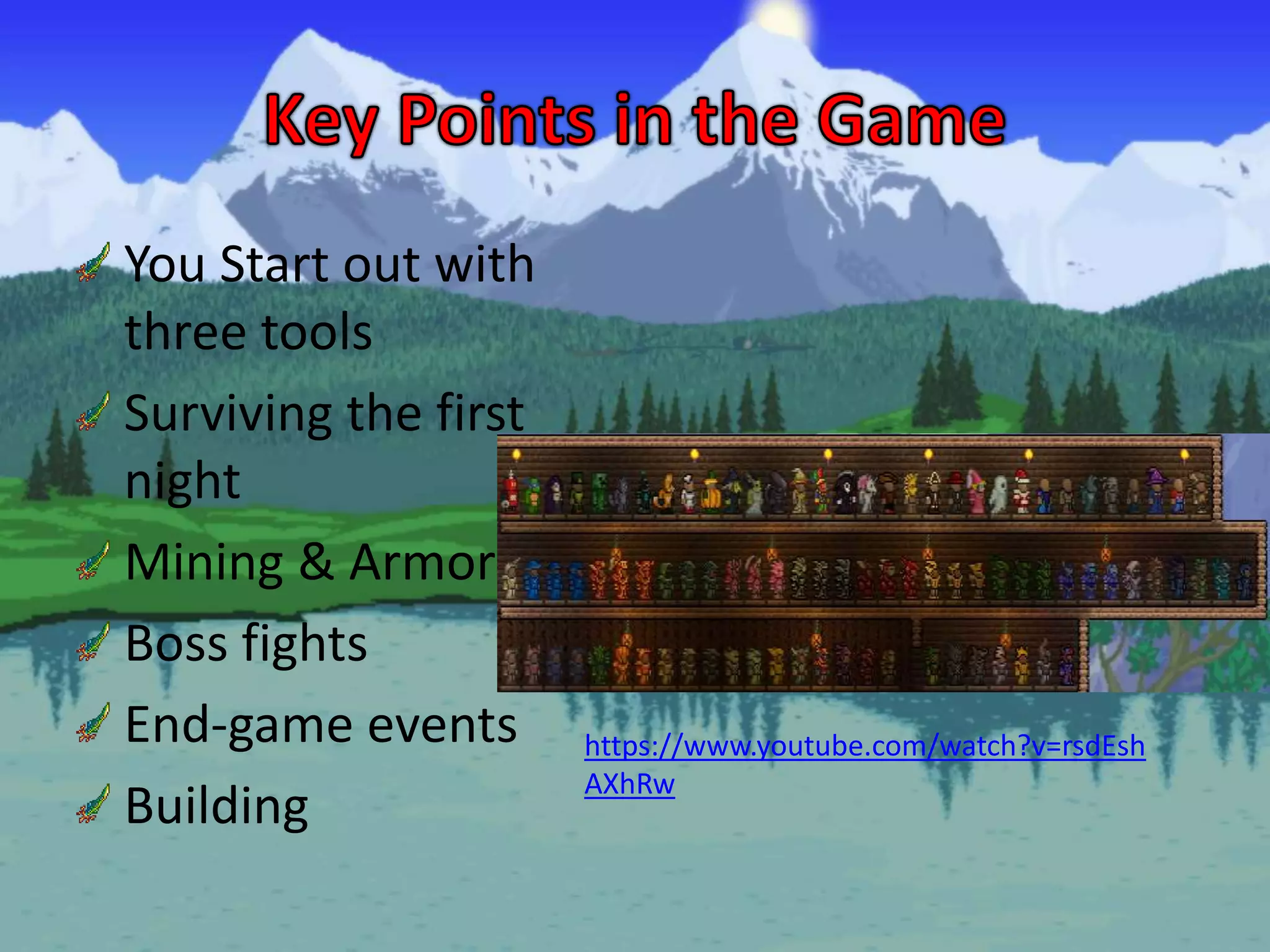 Key Points in the Game

You Start out with three tools

Surviving the first night

Mining & Armor

Boss fights

End-game events

Building

https://www.youtube.com/watch?v=rsdEshAXhRw